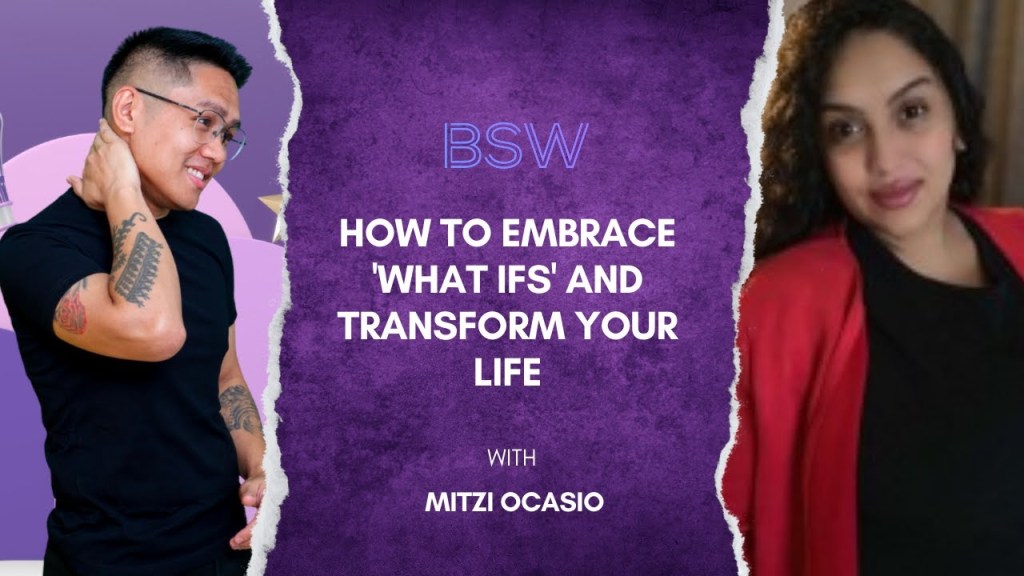 BSW

HOW TO EMBRACE 'WHAT IFS' AND TRANSFORM YOUR LIFE

WITH

MITZI OCASIO